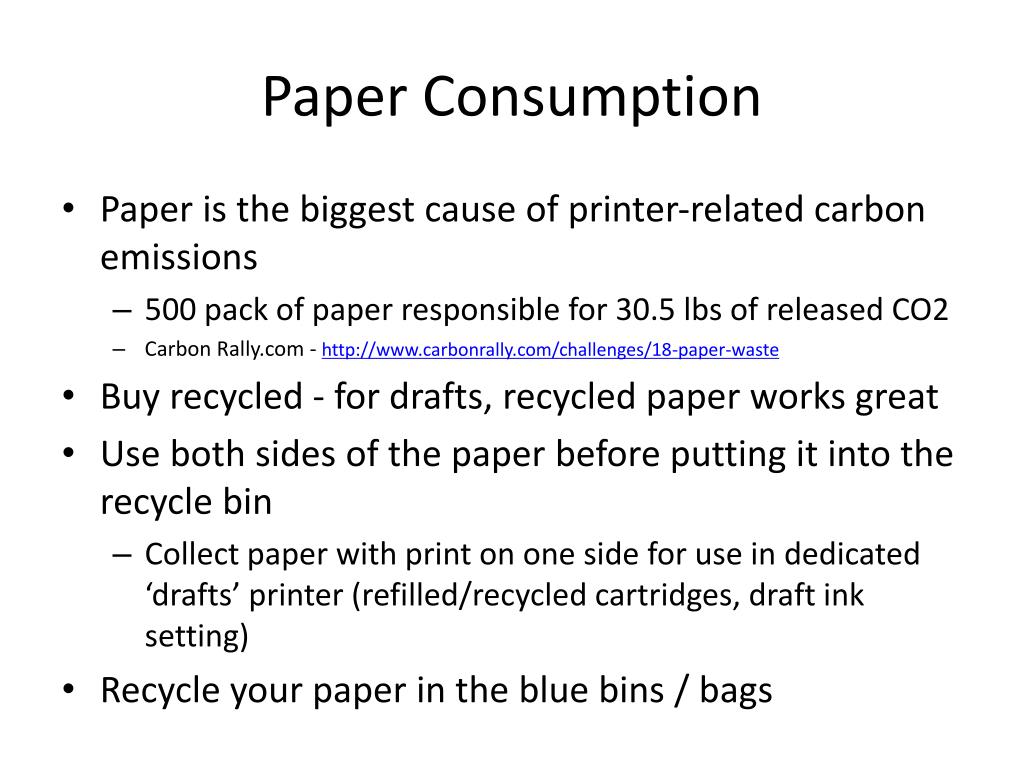 Paper Consumption

• Paper is the biggest cause of printer-related carbon emissions
– 500 pack of paper responsible for 30.5 lbs of released CO2
– Carbon Rally.com - http://www.carbonrally.com/challenges/18-paper-waste
• Buy recycled - for drafts, recycled paper works great
• Use both sides of the paper before putting it into the recycle bin
– Collect paper with print on one side for use in dedicated ‘drafts’ printer (refilled/recycled cartridges, draft ink setting)
• Recycle your paper in the blue bins / bags